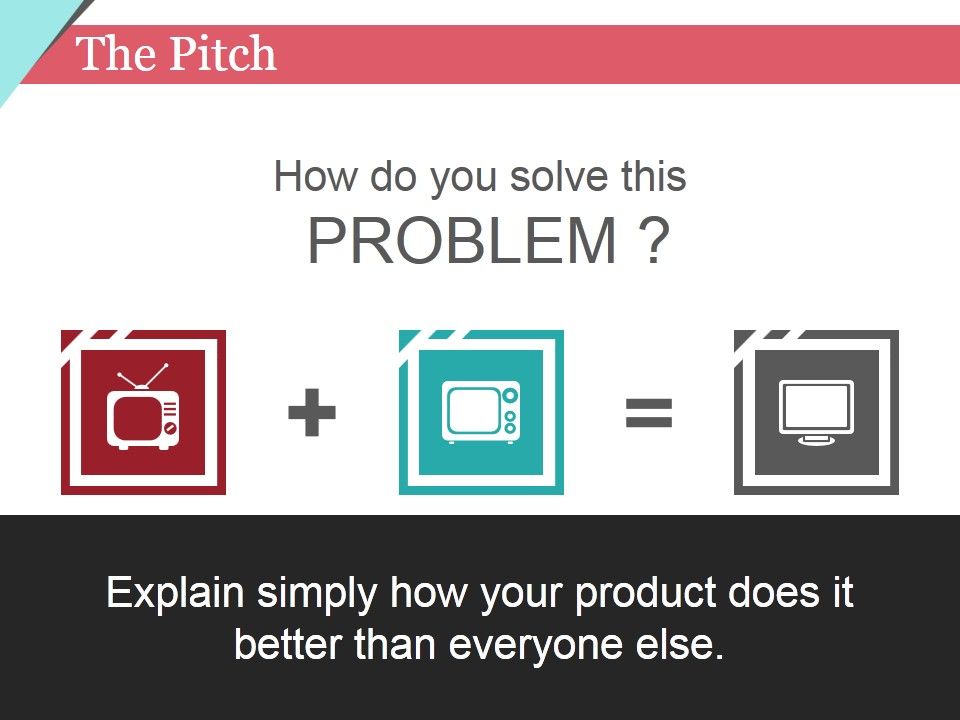 The Pitch

How do you solve this PROBLEM ?

+ =

Explain simply how your product does it better than everyone else.